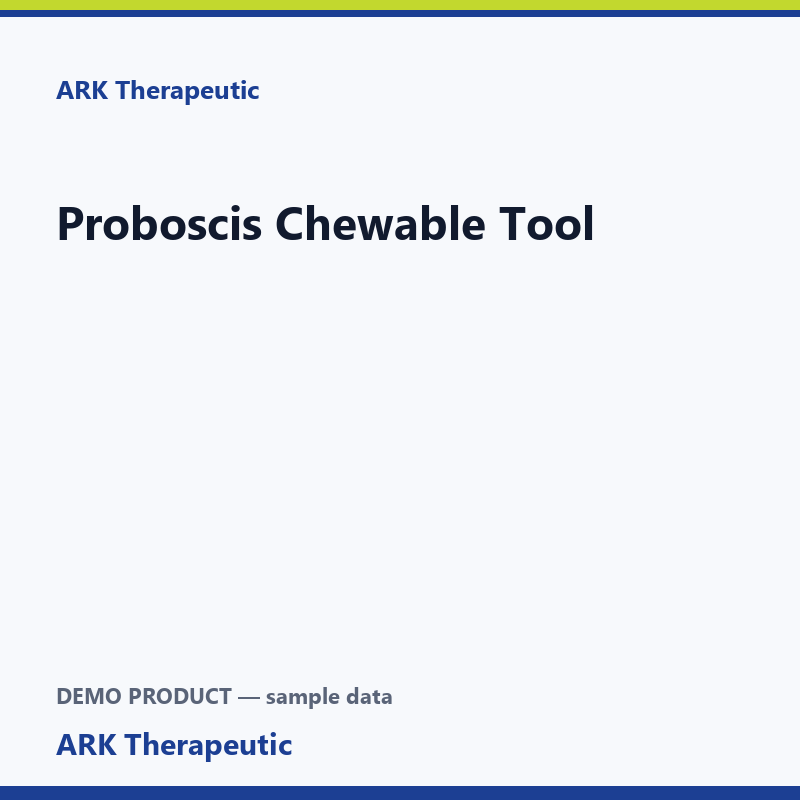 ARK Therapeutic

Proboscis Chewable Tool

DEMO PRODUCT — sample data

ARK Therapeutic